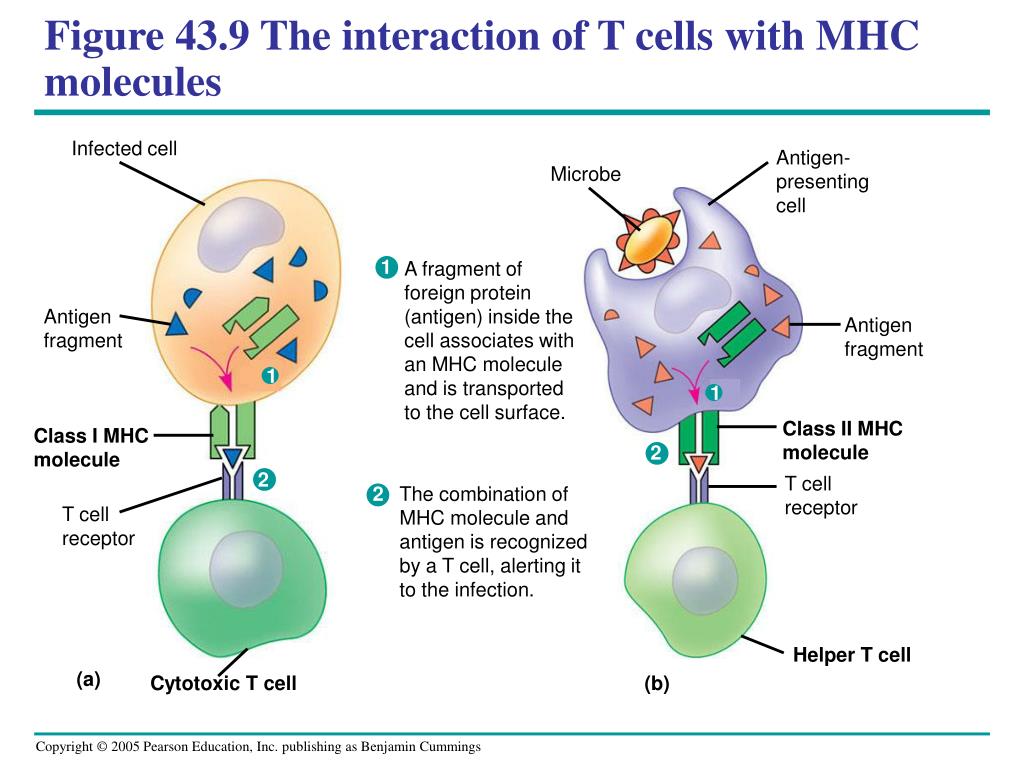 Figure 43.9 The interaction of T cells with MHC molecules

Infected cell

Antigen fragment

1

Class I MHC molecule

2

T cell receptor

(a)

Cytotoxic T cell

1 A fragment of foreign protein (antigen) inside the cell associates with an MHC molecule and is transported to the cell surface.

2 The combination of MHC molecule and antigen is recognized by a T cell, alerting it to the infection.

Microbe

Antigen-presenting cell

Antigen fragment

1

Class II MHC molecule

2

T cell receptor

Helper T cell

(b)

Copyright © 2005 Pearson Education, Inc. publishing as Benjamin Cummings